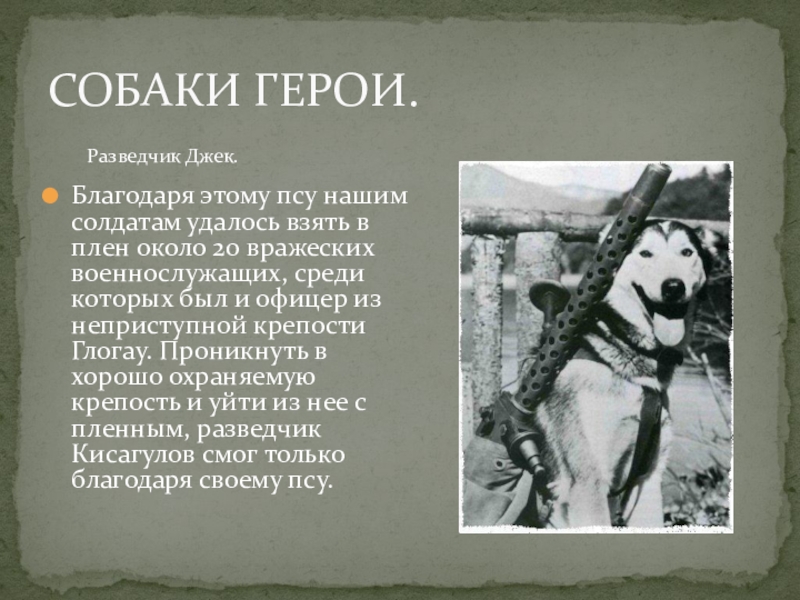 СОБАКИ ГЕРОИ.

Разведчик Джек.

Благодаря этому псу нашим солдатам удалось взять в плен около 20 вражеских военнослужащих, среди которых был и офицер из неприступной крепости Глогау. Проникнуть в хорошо охраняемую крепость и уйти из нее с пленным, разведчик Кисагулов смог только благодаря своему псу.